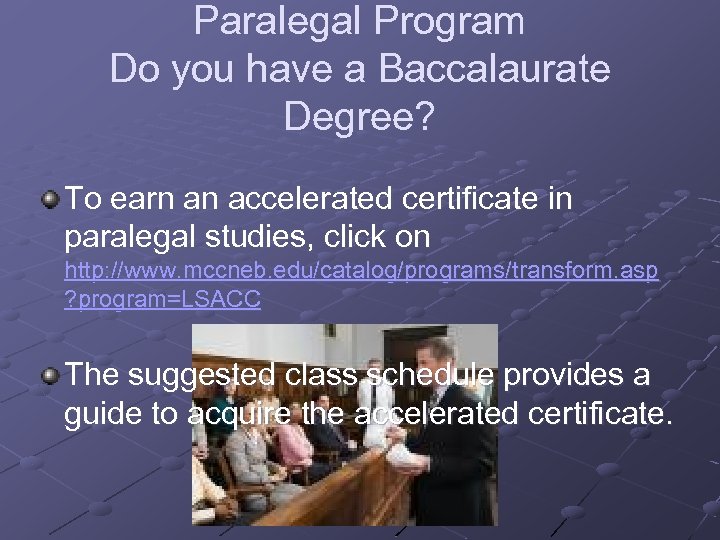 Paralegal Program
Do you have a Baccalaurate Degree?

To earn an accelerated certificate in paralegal studies, click on http://www.mccneb.edu/catalog/programs/transform.asp?program=LSACC

The suggested class schedule provides a guide to acquire the accelerated certificate.